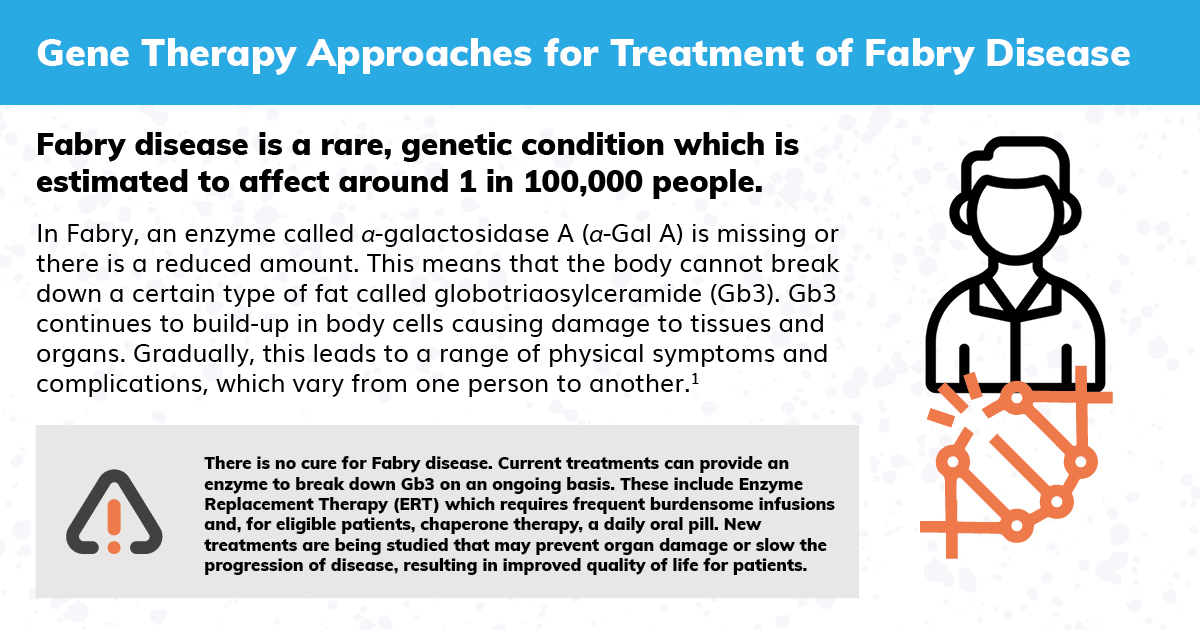 Gene Therapy Approaches for Treatment of Fabry Disease

Fabry disease is a rare, genetic condition which is estimated to affect around 1 in 100,000 people.

In Fabry, an enzyme called α-galactosidase A (α-Gal A) is missing or there is a reduced amount. This means that the body cannot break down a certain type of fat called globotriaosylceramide (Gb3). Gb3 continues to build-up in body cells causing damage to tissues and organs. Gradually, this leads to a range of physical symptoms and complications, which vary from one person to another.$^1$

There is no cure for Fabry disease. Current treatments can provide an enzyme to break down Gb3 on an ongoing basis. These include Enzyme Replacement Therapy (ERT) which requires frequent burdensome infusions and, for eligible patients, chaperone therapy, a daily oral pill. New treatments are being studied that may prevent organ damage or slow the progression of disease, resulting in improved quality of life for patients.